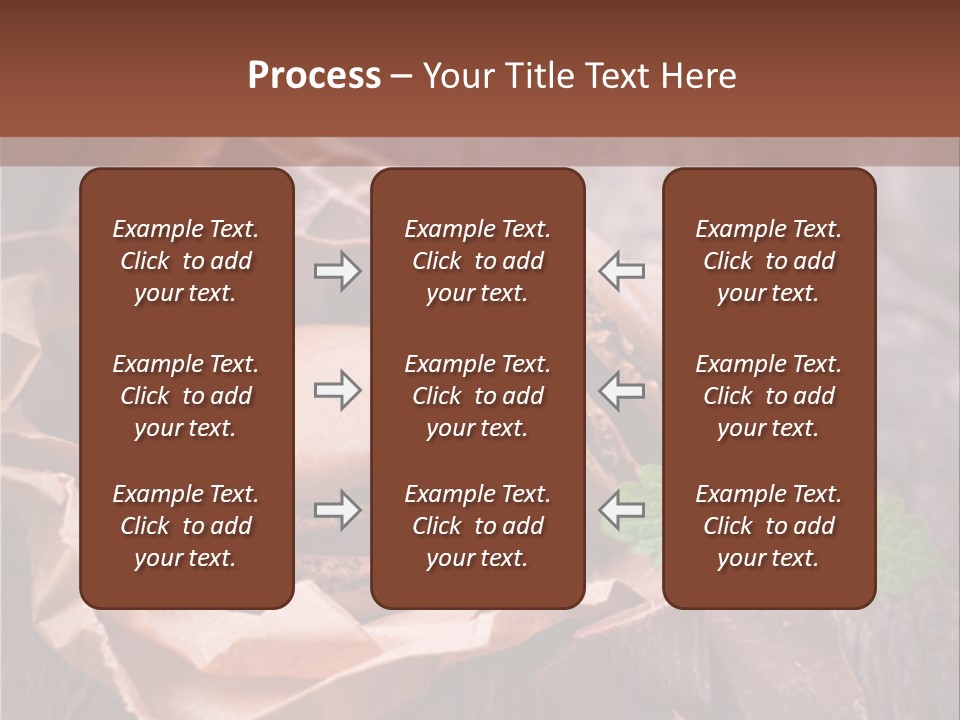 Process – Your Title Text Here

Example Text. Click to add your text.

Example Text. Click to add your text.

Example Text. Click to add your text.

Example Text. Click to add your text.

Example Text. Click to add your text.

Example Text. Click to add your text.

Example Text. Click to add your text.

Example Text. Click to add your text.

Example Text. Click to add your text.